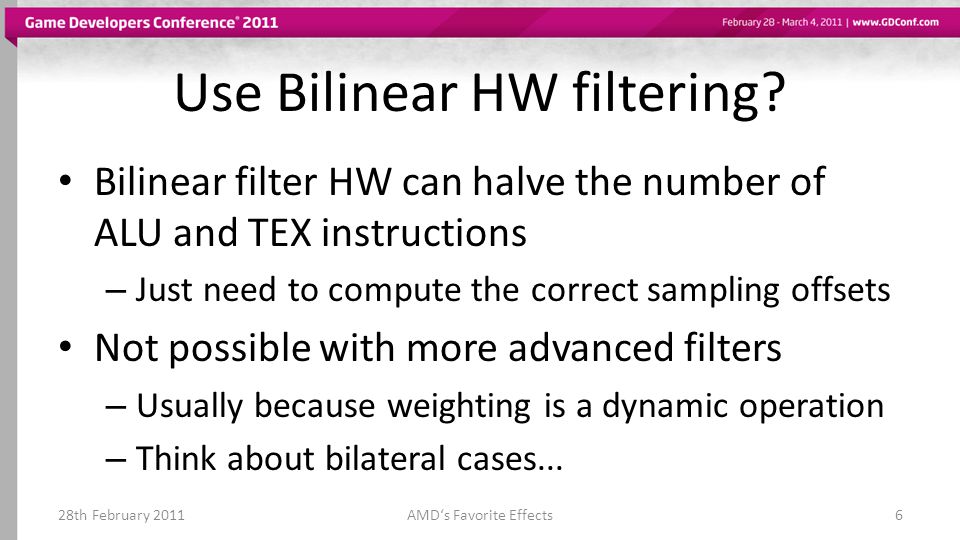 Game Developers Conference® 2011

February 28 - March 4, 2011 | www.GDConf.com

Use Bilinear HW filtering?

• Bilinear filter HW can halve the number of ALU and TEX instructions

– Just need to compute the correct sampling offsets

• Not possible with more advanced filters

– Usually because weighting is a dynamic operation

– Think about bilateral cases...

28th February 2011

AMD's Favorite Effects

6